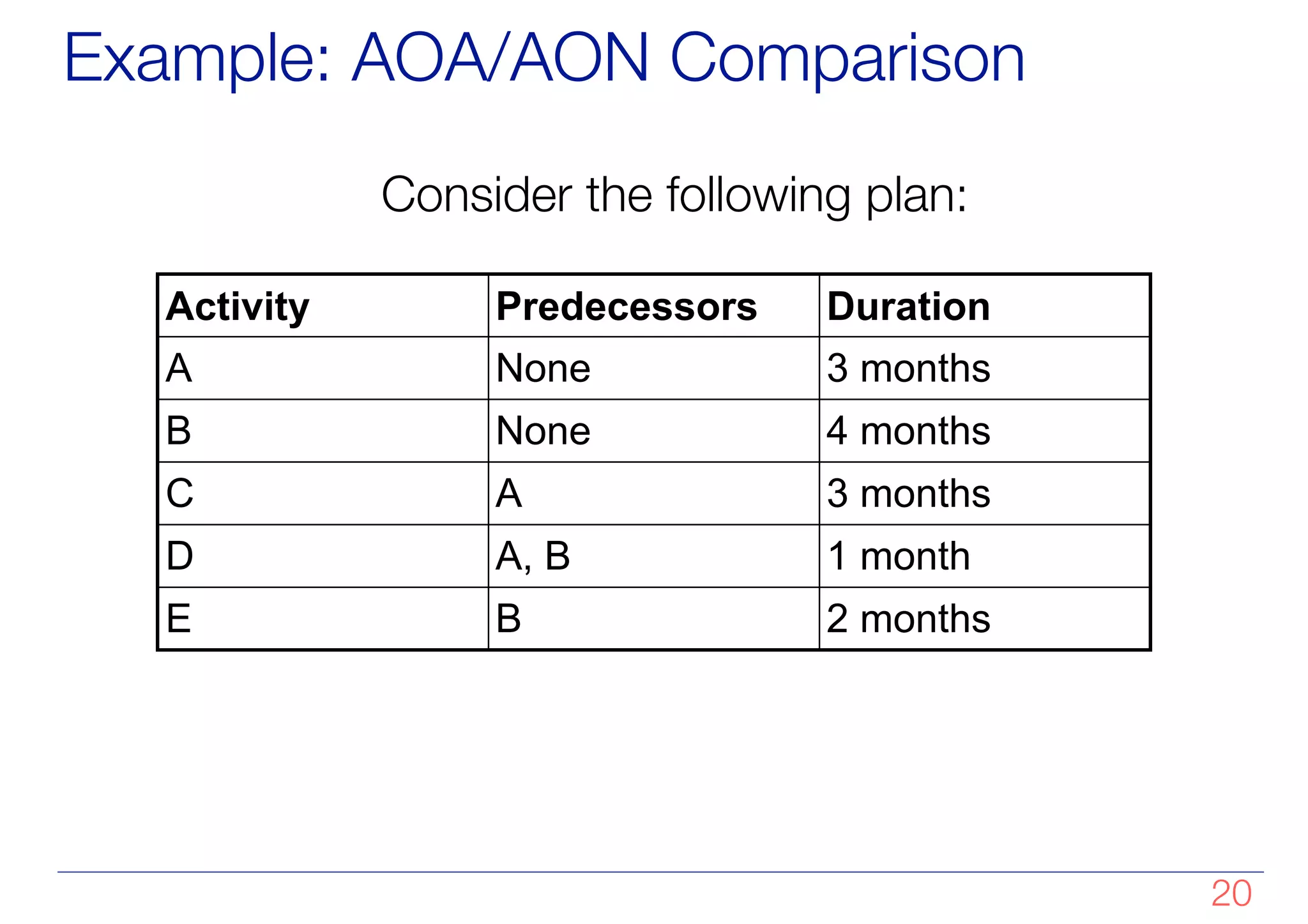 Example: AOA/AON Comparison

Consider the following plan:

| Activity | Predecessors | Duration |
|---|---|---|
| A | None | 3 months |
| B | None | 4 months |
| C | A | 3 months |
| D | A, B | 1 month |
| E | B | 2 months |

20